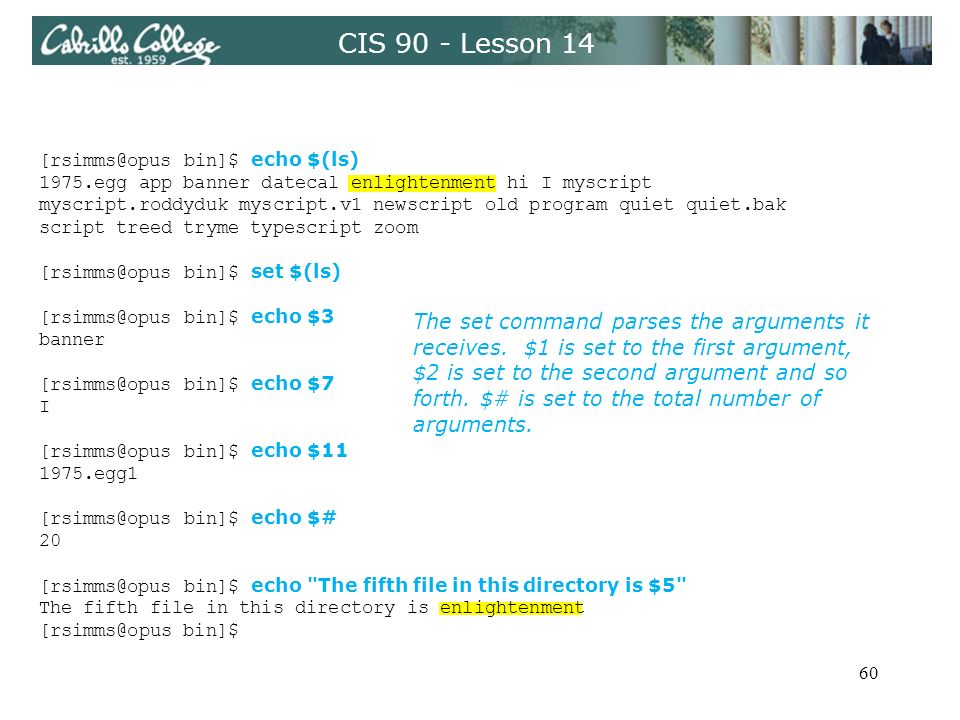 Cabrillo College
est. 1959

CIS 90 - Lesson 14

[rsimms@opus bin]$ echo $(ls)
1975.egg app banner datecal enlightenment hi I myscript myscript.roddyduk myscript.v1 newscript old program quiet quiet.bak script treed tryme typescript zoom

[rsimms@opus bin]$ set $(ls)

[rsimms@opus bin]$ echo $3
banner

[rsimms@opus bin]$ echo $7
I

[rsimms@opus bin]$ echo $11
1975.egg1

[rsimms@opus bin]$ echo $#
20

[rsimms@opus bin]$ echo "The fifth file in this directory is $5"
The fifth file in this directory is enlightenment
[rsimms@opus bin]$

The set command parses the arguments it receives. $1 is set to the first argument, $2 is set to the second argument and so forth. $# is set to the total number of arguments.

60